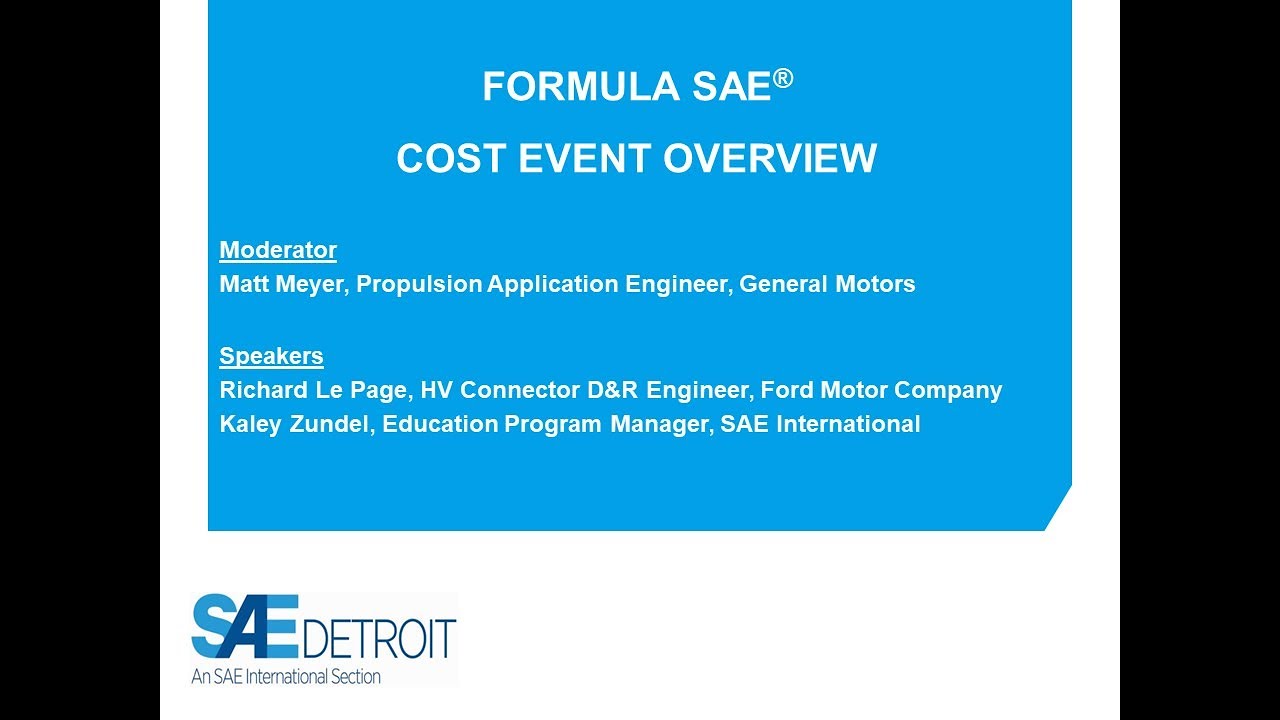 FORMULA SAE®

COST EVENT OVERVIEW

Moderator
Matt Meyer, Propulsion Application Engineer, General Motors

Speakers
Richard Le Page, HV Connector D&R Engineer, Ford Motor Company
Kaley Zundel, Education Program Manager, SAE International

SAE DETROIT
An SAE International Section